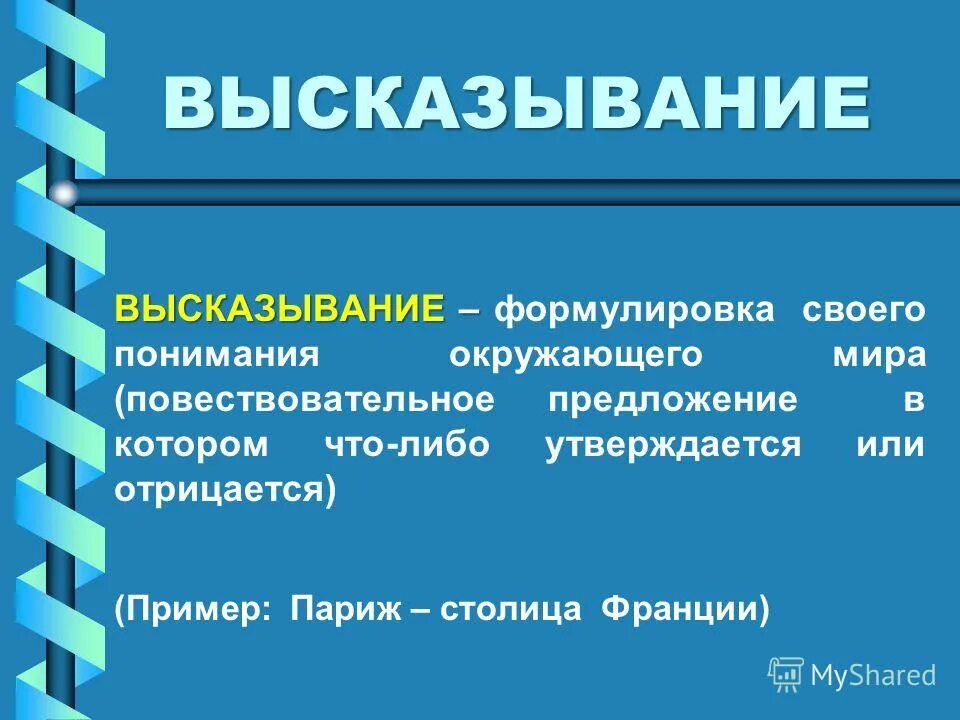 ВЫСКАЗЫВАНИЕ

ВЫСКАЗЫВАНИЕ – формулировка своего понимания окружающего мира (повествовательное предложение в котором что-либо утверждается или отрицается)

(Пример: Париж – столица Франции)

MyShared